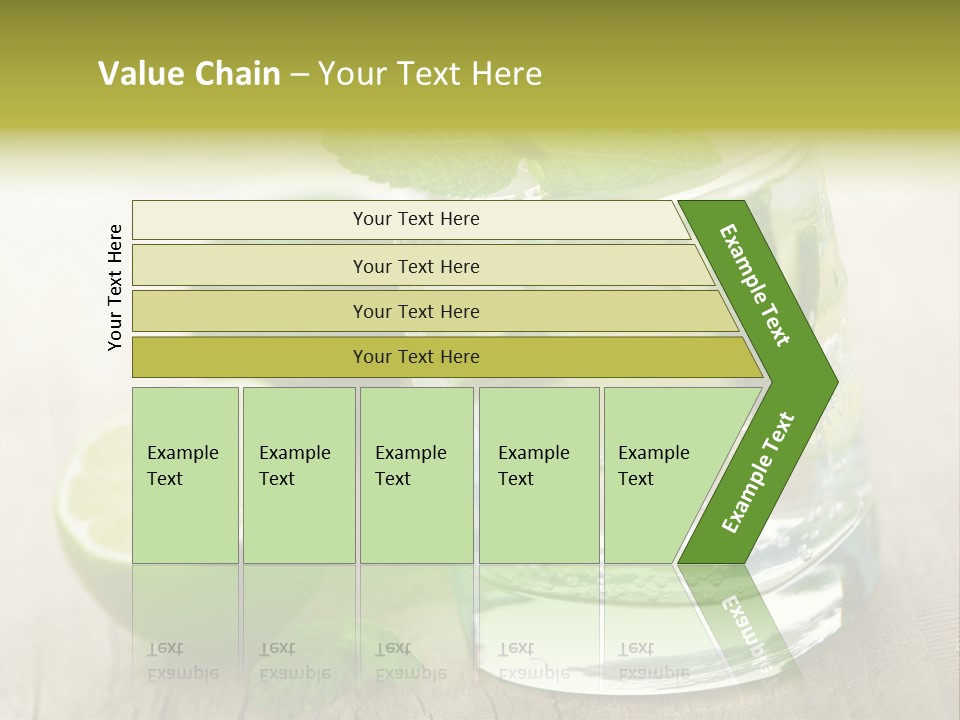 Value Chain – Your Text Here

Your Text Here

Your Text Here

Your Text Here

Your Text Here

Your Text Here

Example Text

Example Text

Example Text

Example Text

Example Text

Example Text

Example Text